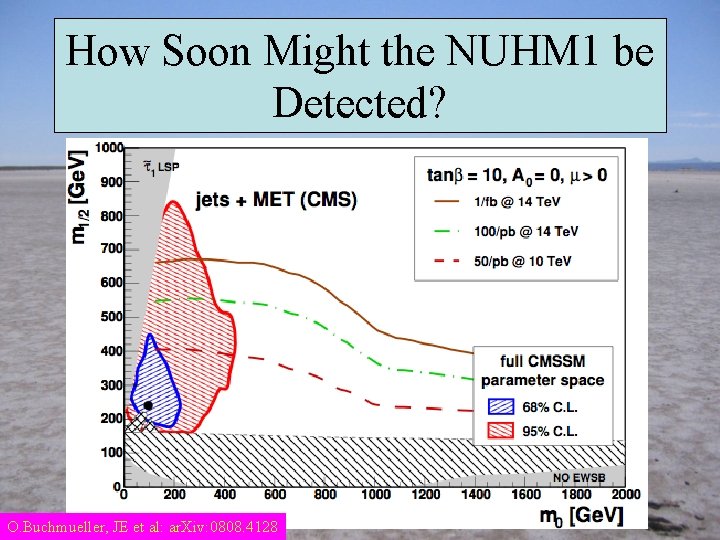 How Soon Might the NUHM1 be Detected?

$m_{1/2}$ [GeV]

1000
900
800
700
600
500
400
300
200
100
0

$\tilde{\tau}_1$ LSP

jets + MET (CMS)

$\tan\beta = 10$, $A_0 = 0$, $\mu > 0$

1/fb @ 14 TeV

100/pb @ 14 TeV

50/pb @ 10 TeV

full CMSSM parameter space

68% C.L.

95% C.L.

NO EWSB

0 200 400 600 800 1000 1200 1400 1600 1800 2000

$m_0$ [GeV]

O.Buchmueller, JE et al: arXiv:0808.4128